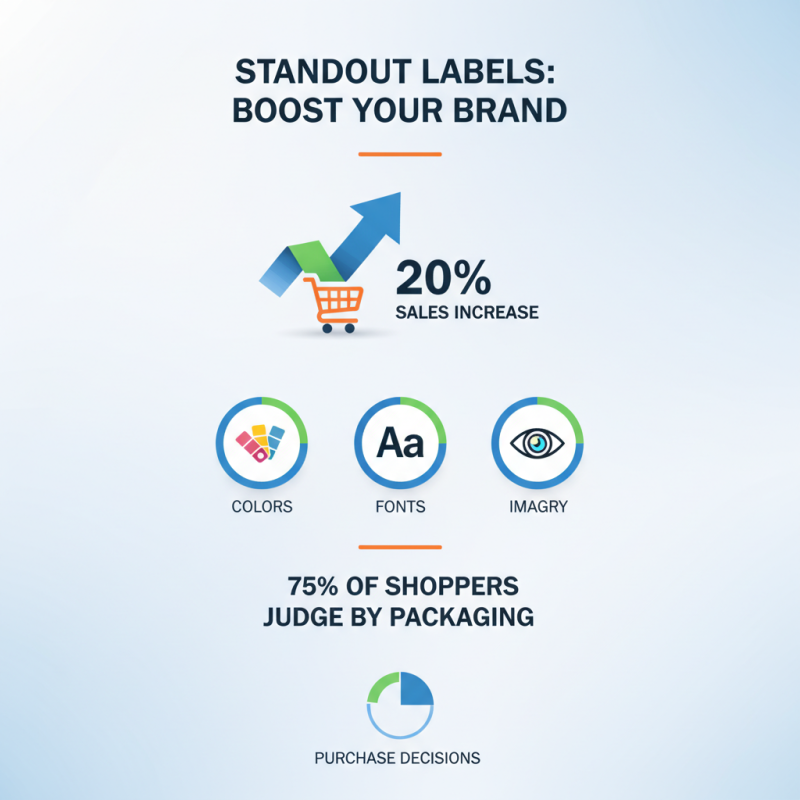 STANDOUT LABELS: BOOST YOUR BRAND

20%
SALES INCREASE

Aa

COLORS

FONTS

IMAGRY

75% OF SHOPPERS JUDGE BY PACKAGING

PURCHASE DECISIONS